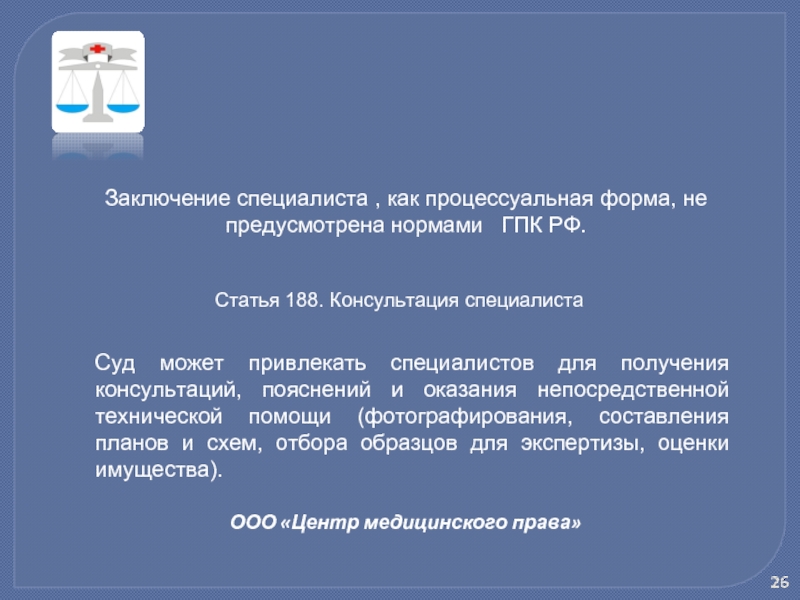 Заключение специалиста , как процессуальная форма, не предусмотрена нормами ГПК РФ.

Статья 188. Консультация специалиста

Суд может привлекать специалистов для получения консультаций, пояснений и оказания непосредственной технической помощи (фотографирования, составления планов и схем, отбора образцов для экспертизы, оценки имущества).

ООО «Центр медицинского права»

26